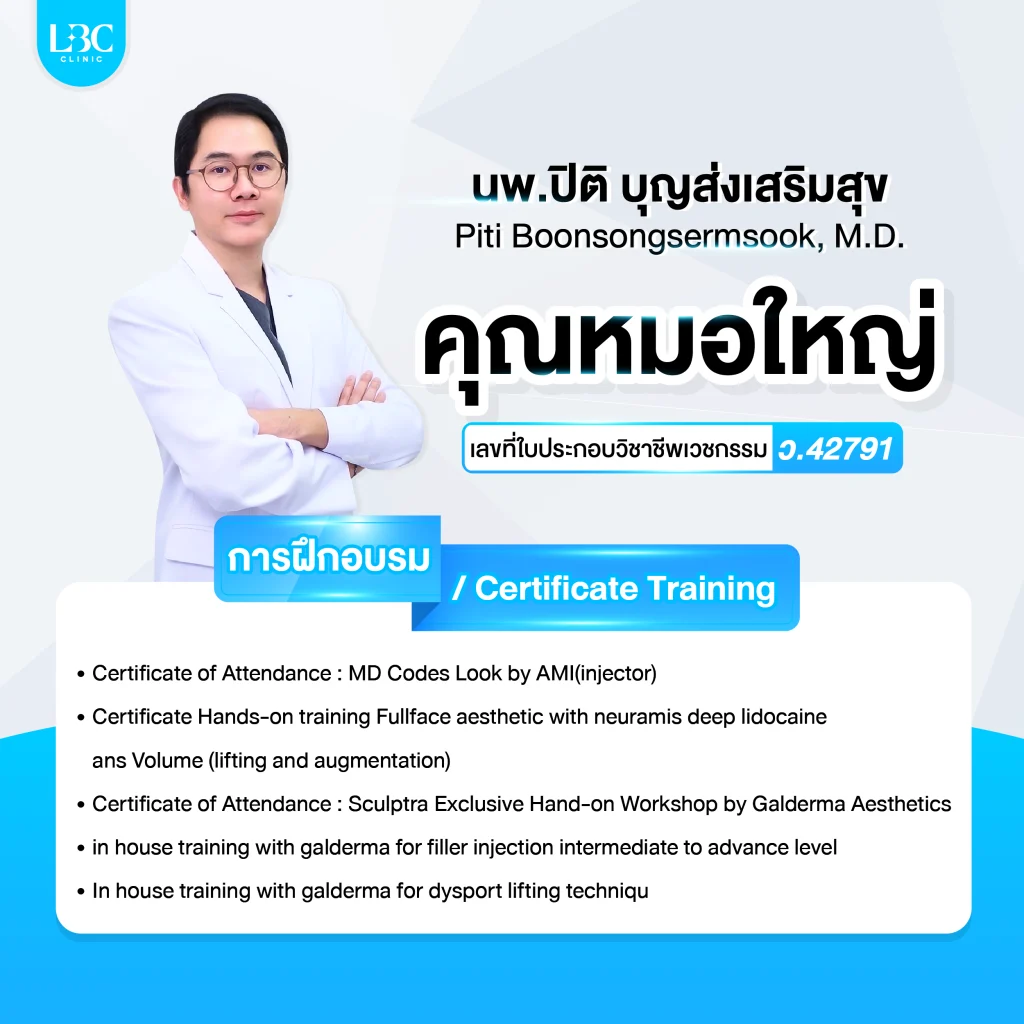 LBC
CLINIC

นพ.ปิติ บุญส่งเสริมสุข
Piti Boonsongsermsook, M.D.

คุณหมอใหญ่

เลขที่ใบประกอบวิชาชีพเวชกรรม ว.42791

การฝึกอบรม / Certificate Training

• Certificate of Attendance : MD Codes Look by AMI(injector)
• Certificate Hands-on training Fullface aesthetic with neuramis deep lidocaine ans Volume (lifting and augmentation)
• Certificate of Attendance : Sculptra Exclusive Hand-on Workshop by Galderma Aesthetics
• in house training with galderma for filler injection intermediate to advance level
• In house training with galderma for dysport lifting techniqu